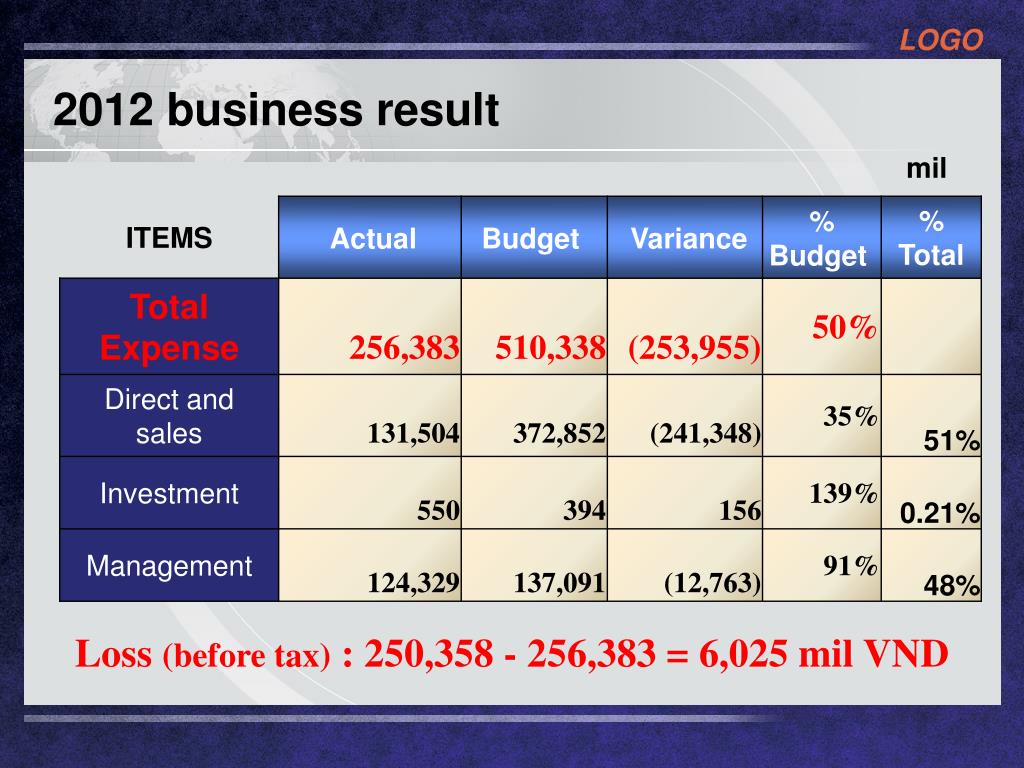 LOGO

2012 business result

mil

| ITEMS | Actual | Budget | Variance | % Budget | % Total |
|---|---|---|---|---|---|
| Total Expense | 256,383 | 510,338 | (253,955) | 50% | |
| Direct and sales | 131,504 | 372,852 | (241,348) | 35% | 51% |
| Investment | 550 | 394 | 156 | 139% | 0.21% |
| Management | 124,329 | 137,091 | (12,763) | 91% | 48% |

Loss (before tax) : 250,358 - 256,383 = 6,025 mil VND